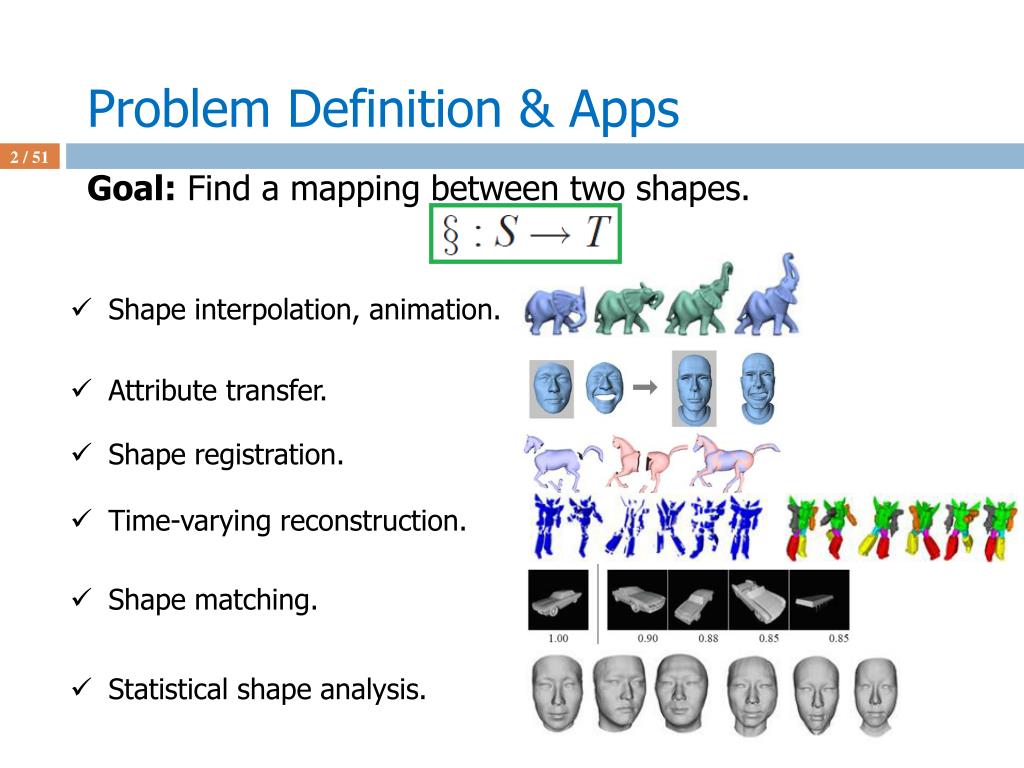 Problem Definition & Apps

2 / 51

**Goal:** Find a mapping between two shapes.

$\S : S \rightarrow T$

✓ Shape interpolation, animation.

✓ Attribute transfer.

✓ Shape registration.

✓ Time-varying reconstruction.

✓ Shape matching.

1.00 0.90 0.88 0.85 0.85

✓ Statistical shape analysis.